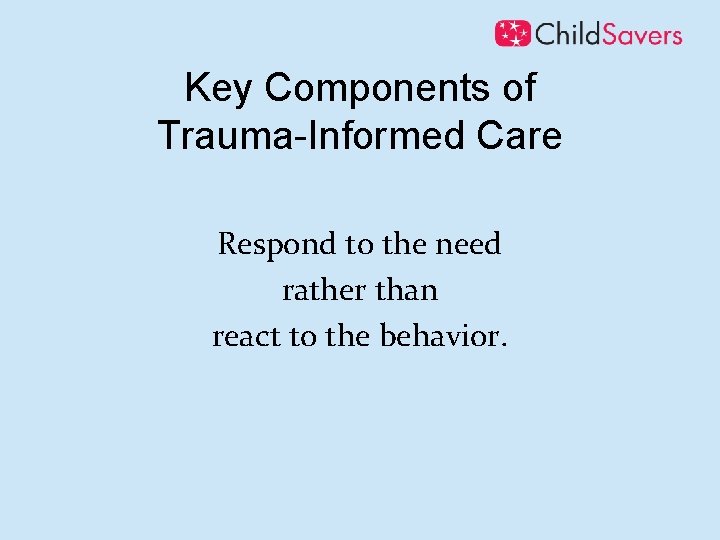 ChildSavers

Key Components of Trauma-Informed Care

Respond to the need
rather than
react to the behavior.